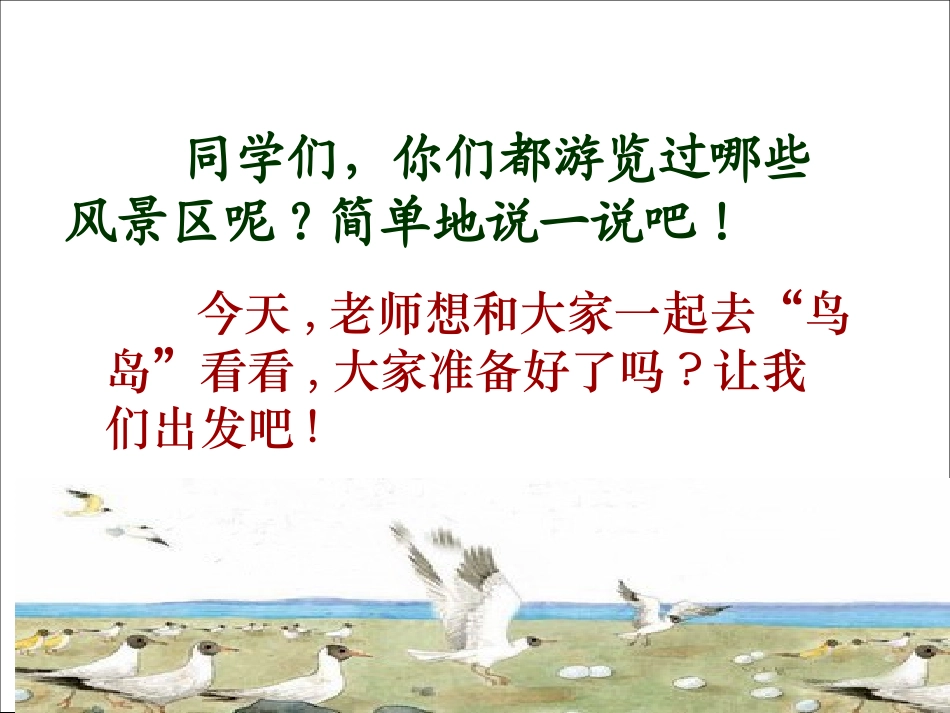 同学们，你们都游览过哪些风景区呢？简单地说一说吧！

今天，老师想和大家一起去“鸟岛”看看，大家准备好了吗？让我们出发吧！